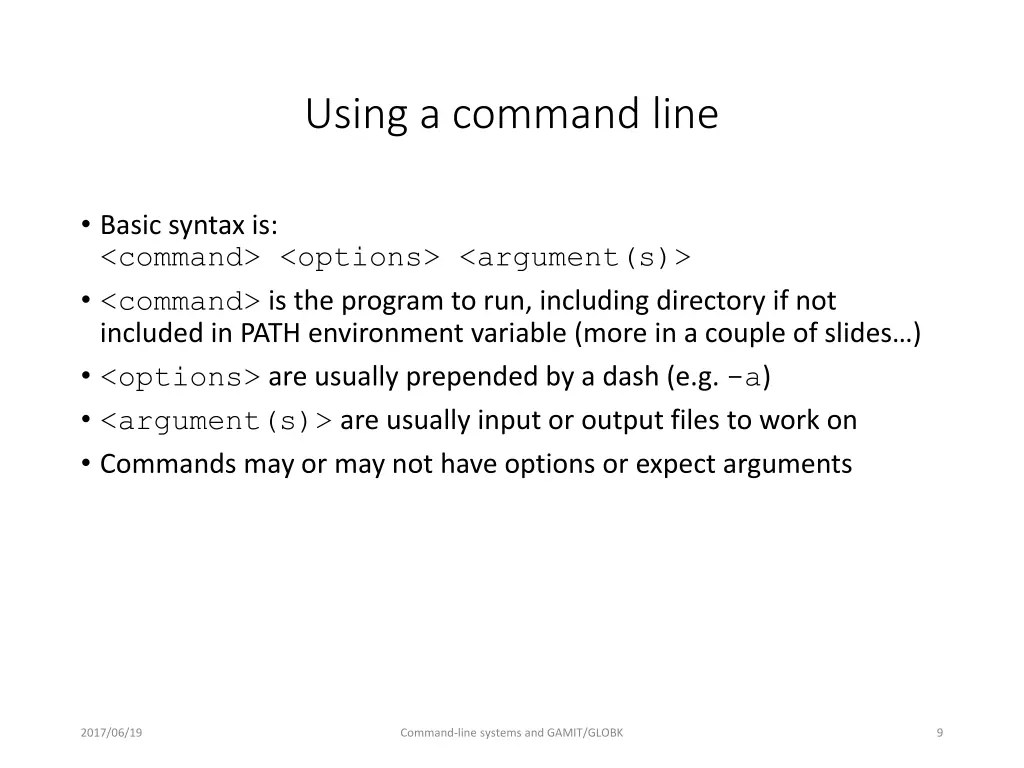 Using a command line

• Basic syntax is:
<command> <options> <argument(s)>

• <command> is the program to run, including directory if not included in PATH environment variable (more in a couple of slides…)

• <options> are usually prepended by a dash (e.g. -a)

• <argument(s)> are usually input or output files to work on

• Commands may or may not have options or expect arguments

2017/06/19

Command-line systems and GAMIT/GLOBK

9